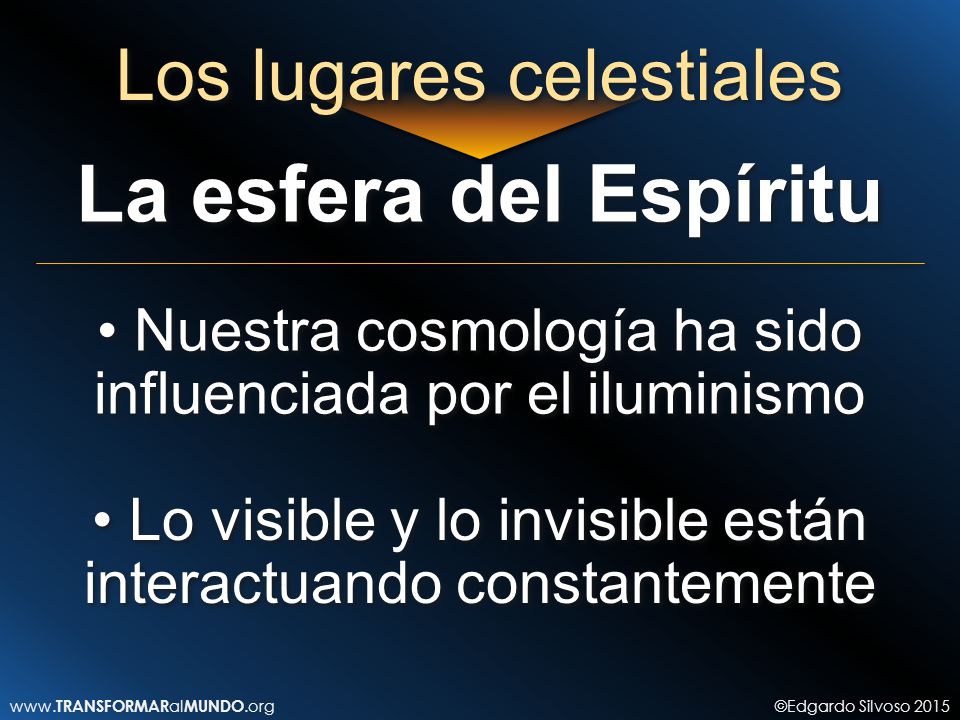 Los lugares celestiales

La esfera del Espíritu

• Nuestra cosmología ha sido influenciada por el iluminismo

• Lo visible y lo invisible están interactuando constantemente

www.TRANSFORMARalMUNDO.org

©Edgardo Silvoso 2015